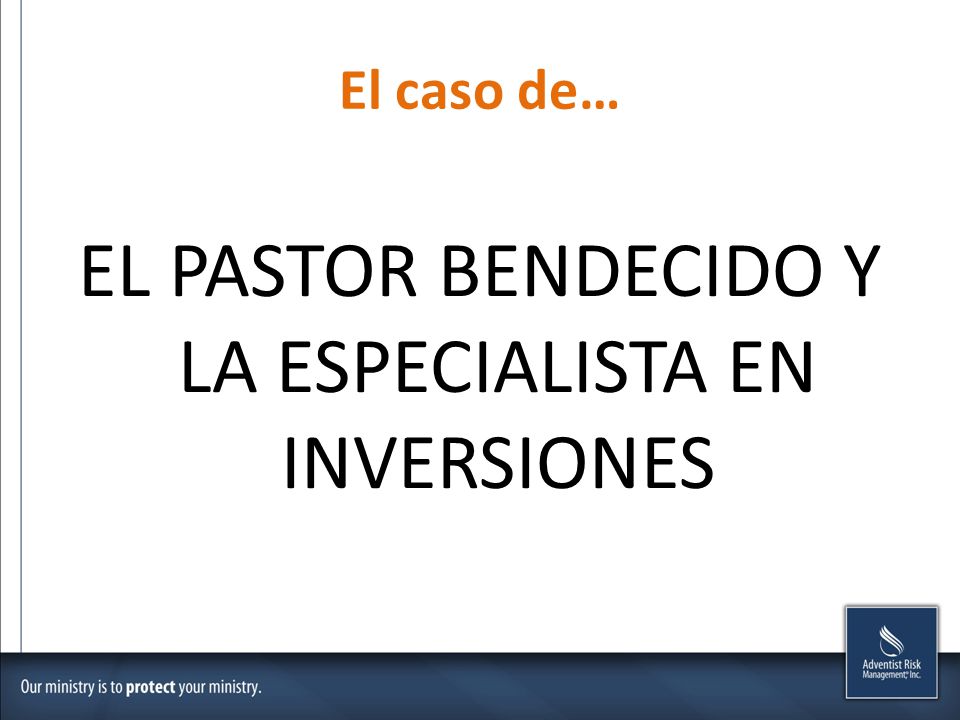 El caso de…

EL PASTOR BENDECIDO Y LA ESPECIALISTA EN INVERSIONES

Our ministry is to protect your ministry.

Adventist Risk Management, Inc.